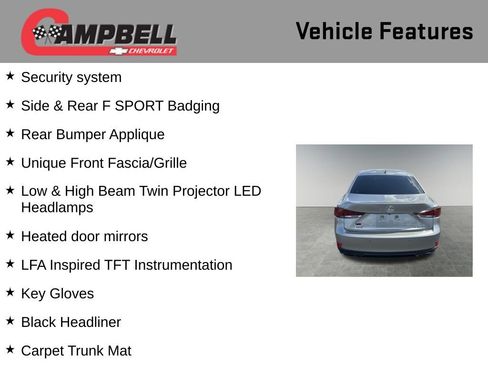 CAMPBELL
CHEVROLET

Vehicle Features

★ Security system

★ Side & Rear F SPORT Badging

★ Rear Bumper Applique

★ Unique Front Fascia/Grille

★ Low & High Beam Twin Projector LED Headlamps

★ Heated door mirrors

★ LFA Inspired TFT Instrumentation

★ Key Gloves

★ Black Headliner

★ Carpet Trunk Mat